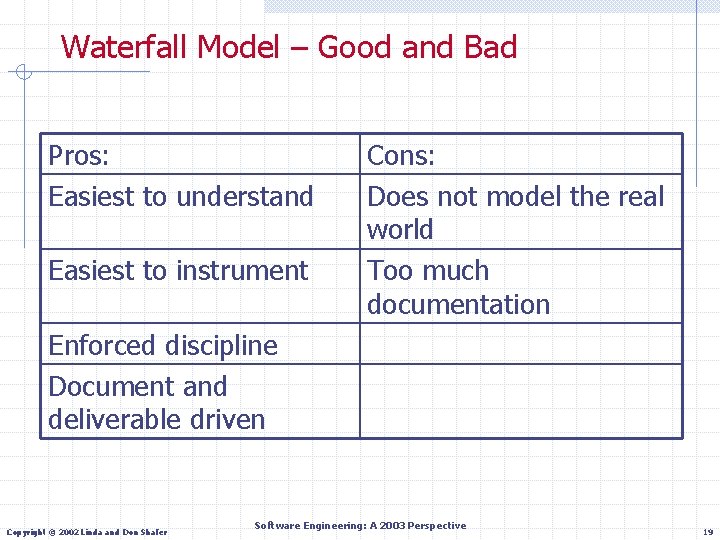 Waterfall Model – Good and Bad

| Pros: | Cons: |
|---|---|
| Easiest to understand | Does not model the real world |
| Easiest to instrument | Too much documentation |
| Enforced discipline | |
| Document and deliverable driven | |

Copyright © 2002 Linda and Don Shafer

Software Engineering: A 2003 Perspective

19